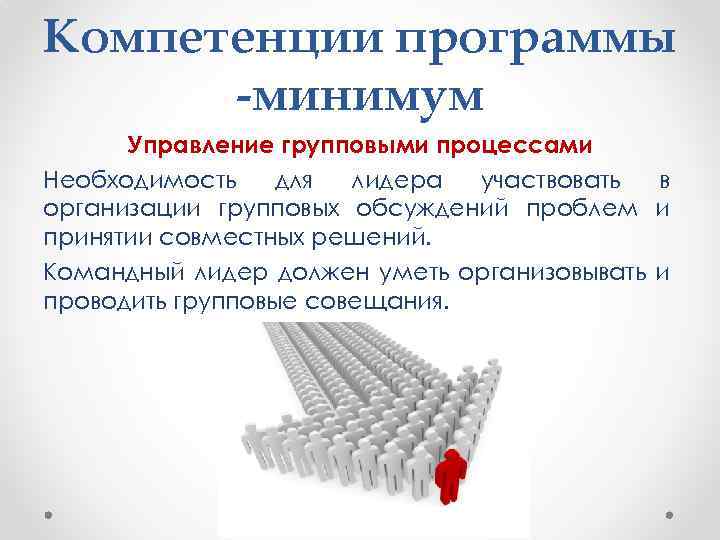 Компетенции программы -минимум

Управление групповыми процессами

Необходимость для лидера участвовать в организации групповых обсуждений проблем и принятии совместных решений.

Командный лидер должен уметь организовывать и проводить групповые совещания.